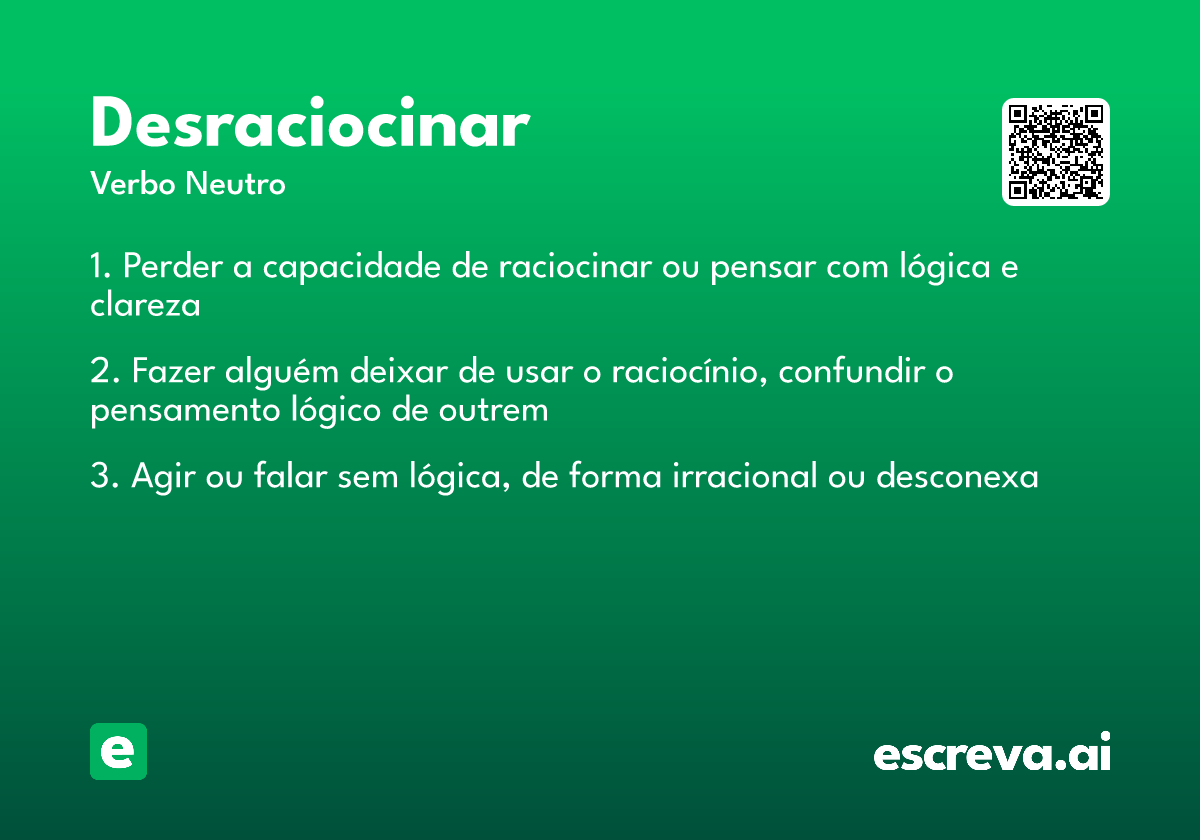 Desraciocinar
Verbo Neutro

1. Perder a capacidade de raciocinar ou pensar com lógica e clareza

2. Fazer alguém deixar de usar o raciocínio, confundir o pensamento lógico de outrem

3. Agir ou falar sem lógica, de forma irracional ou desconexa

e

escreva.ai